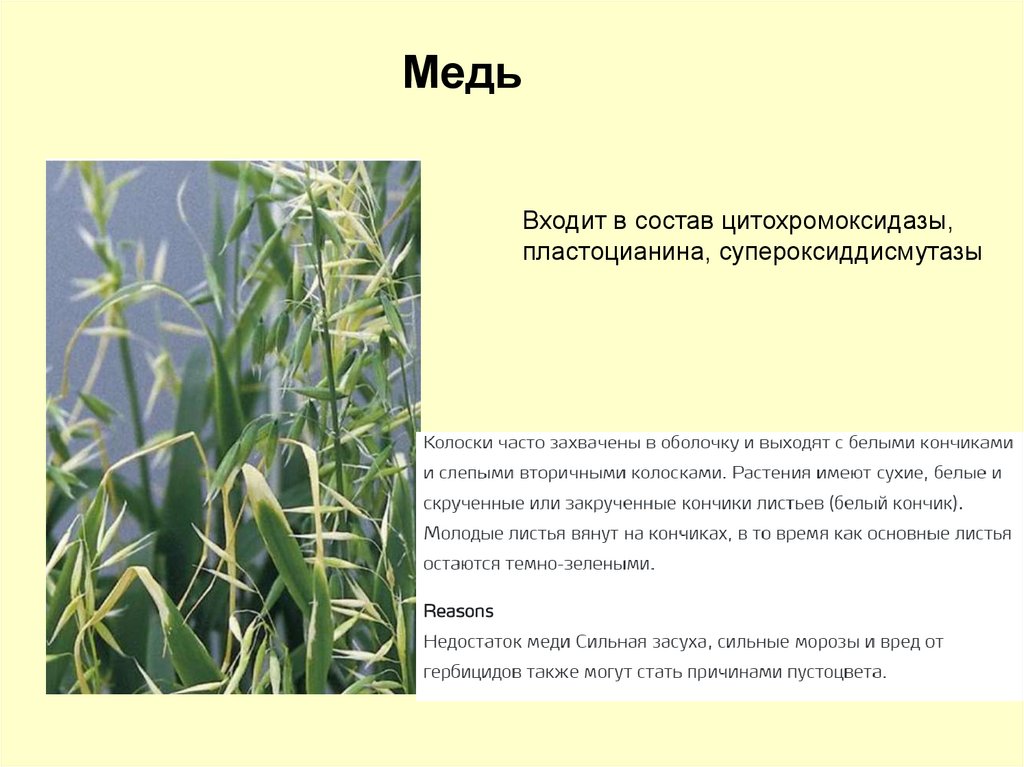 Медь

Входит в состав цитохромоксидазы, пластоцианина, супероксиддисмутазы

Колоски часто захвачены в оболочку и выходят с белыми кончиками и слепыми вторичными колосками. Растения имеют сухие, белые и скрученные или закрученные кончики листьев (белый кончик). Молодые листья вянут на кончиках, в то время как основные листья остаются темно-зелеными.

Reasons
Недостаток меди Сильная засуха, сильные морозы и вред от гербицидов также могут стать причинами пустоцвета.